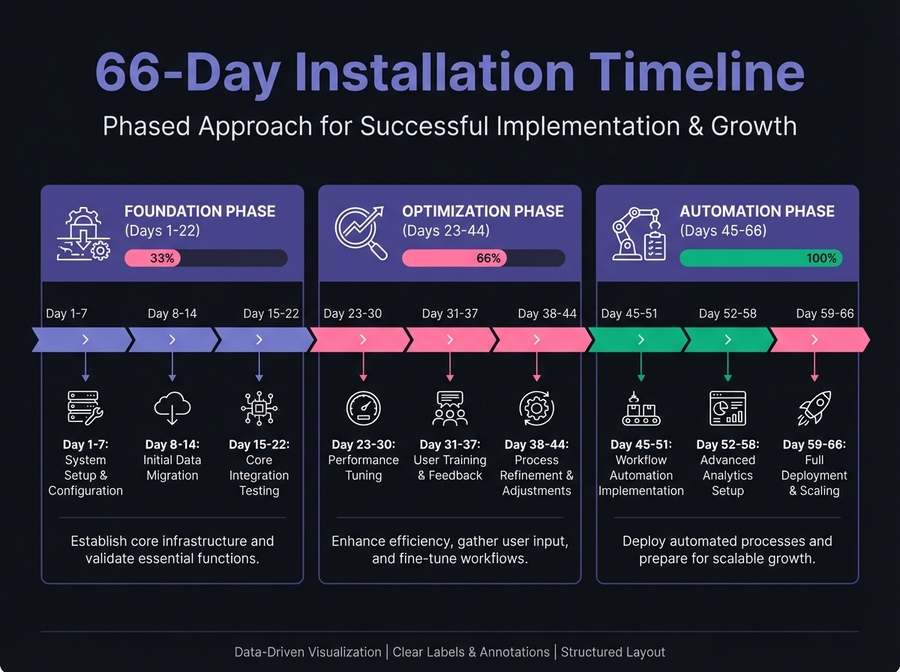 66-Day Installation Timeline

Phased Approach for Successful Implementation & Growth

FOUNDATION PHASE
(Days 1-22)
33%

Day 1-7
Day 8-14
Day 15-22

Day 1-7: System Setup & Configuration

Day 8-14: Initial Data Migration

Day 15-22: Core Integration Testing

Establish core infrastructure and validate essential functions.

OPTIMIZATION PHASE
(Days 23-44)
66%

Day 23-30
Day 31-37
Day 38-44

Day 23-30: Performance Tuning

Day 31-37: User Training & Feedback

Day 38-44: Process Refinement & Adjustments

Enhance efficiency, gather user input, and fine-tune workflows.

AUTOMATION PHASE
(Days 45-66)
100%

Day 45-51
Day 52-58
Day 59-66

Day 45-51: Workflow Automation Implementation

Day 52-58: Advanced Analytics Setup

Day 59-66: Full Deployment & Scaling

Deploy automated processes and prepare for scalable growth.

Data-Driven Visualization | Clear Labels & Annotations | Structured Layout